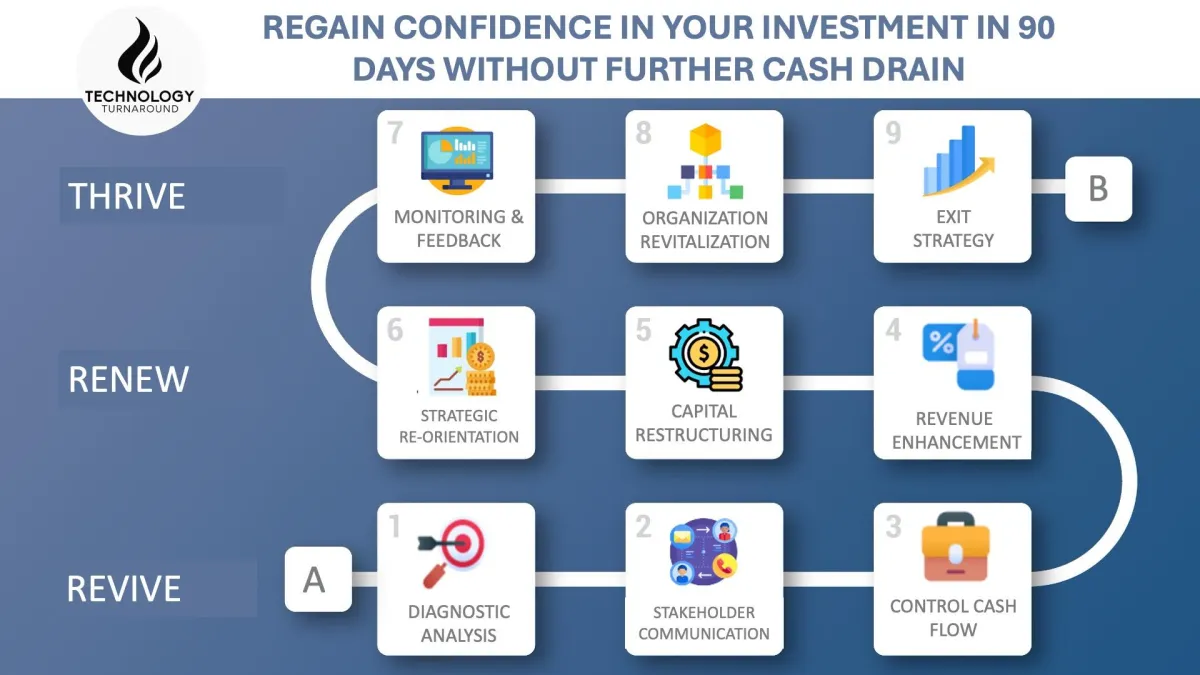 TECHNOLOGY
TURNAROUND

REGAIN CONFIDENCE IN YOUR INVESTMENT IN 90 DAYS WITHOUT FURTHER CASH DRAIN

THRIVE

7
MONITORING & FEEDBACK

8
ORGANIZATION REVITALIZATION

9
EXIT STRATEGY

B

RENEW

6
STRATEGIC RE-ORIENTATION

5
CAPITAL RESTRUCTURING

4
%
REVENUE ENHANCEMENT

REVIVE

A

1
DIAGNOSTIC ANALYSIS

2
STAKEHOLDER COMMUNICATION

3
CONTROL CASH FLOW